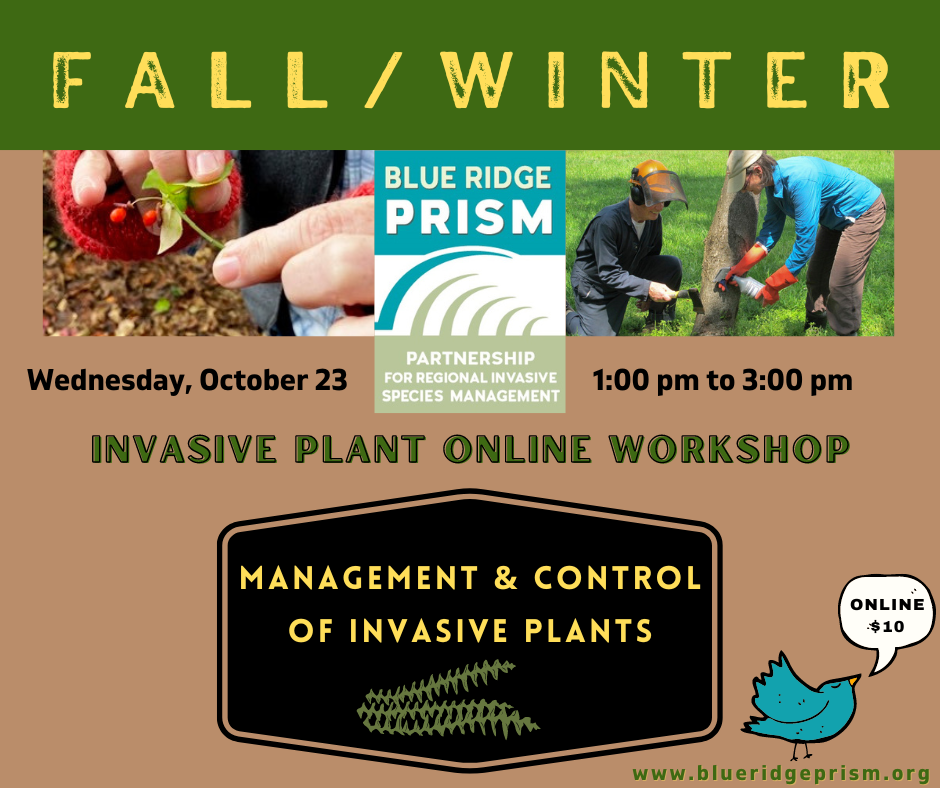 FALL/WINTER

BLUE RIDGE
PRISM

PARTNERSHIP
FOR REGIONAL INVASIVE
SPECIES MANAGEMENT

Wednesday, October 23

1:00 pm to 3:00 pm

INVASIVE PLANT ONLINE WORKSHOP

MANAGEMENT & CONTROL OF INVASIVE PLANTS

ONLINE
$10

www.blueridgeprism.org